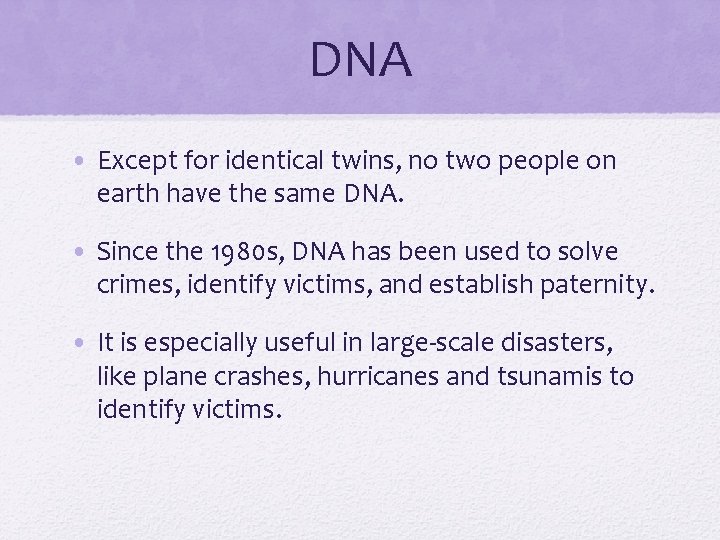 DNA

• Except for identical twins, no two people on earth have the same DNA.

• Since the 1980s, DNA has been used to solve crimes, identify victims, and establish paternity.

• It is especially useful in large-scale disasters, like plane crashes, hurricanes and tsunamis to identify victims.